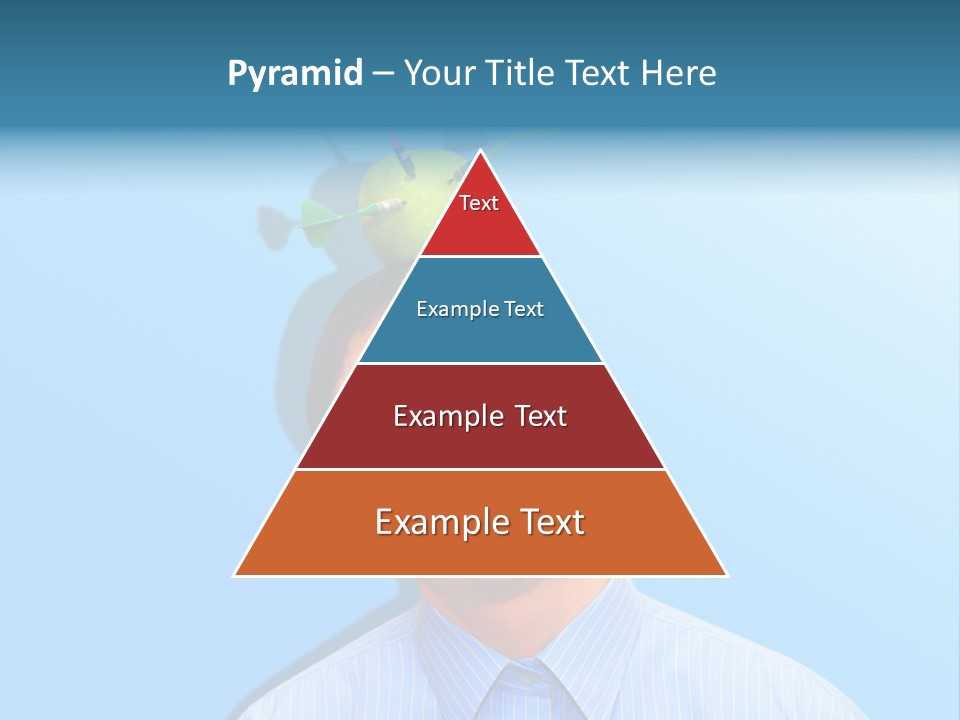 Pyramid – Your Title Text Here

Text

Example Text

Example Text

Example Text